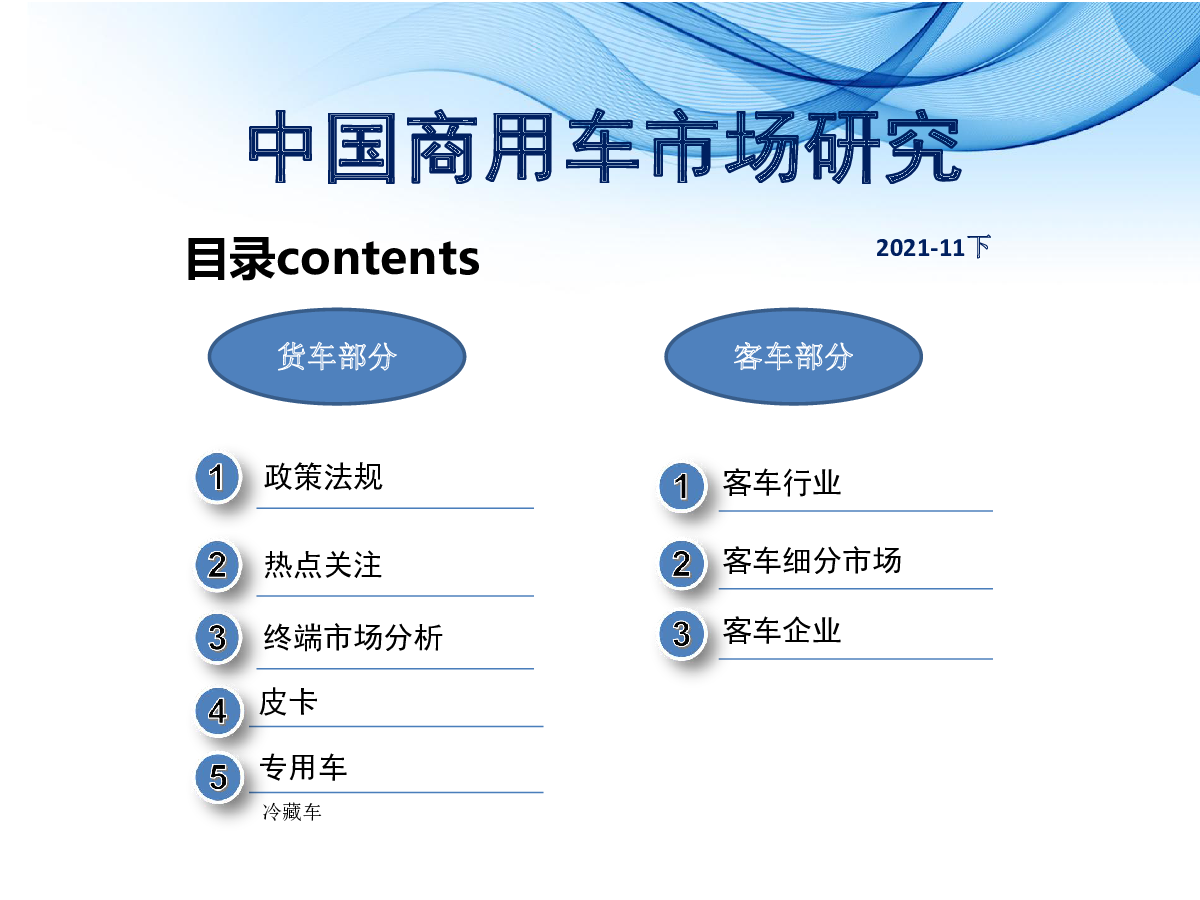 中国商用车市场研究

目录contents

2021-11下

货车部分

1 政策法规

2 热点关注

3 终端市场分析

4 皮卡

5 专用车

冷藏车

客车部分

1 客车行业

2 客车细分市场

3 客车企业